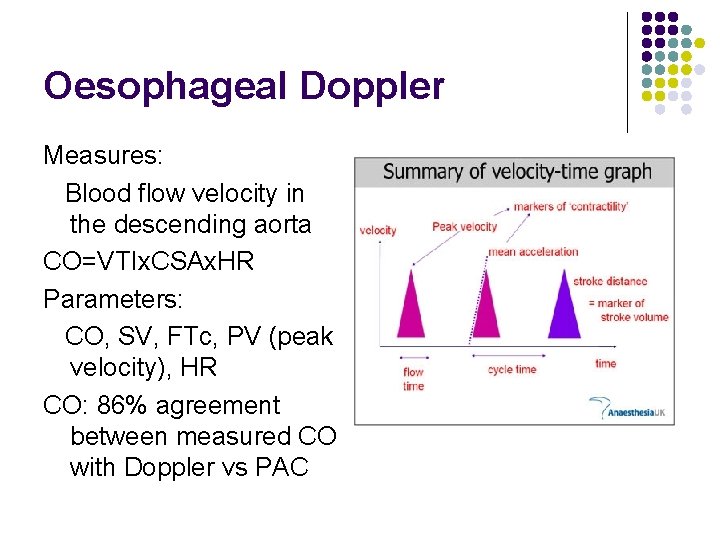 Oesophageal Doppler

Measures:

Blood flow velocity in the descending aorta

CO=VTIxCSAxHR

Parameters:

CO, SV, FTc, PV (peak velocity), HR

CO: 86% agreement between measured CO with Doppler vs PAC

Summary of velocity-time graph

velocity

Peak velocity

markers of 'contractility'

mean acceleration

stroke distance

= marker of stroke volume

flow time

cycle time

time

AnaesthesiaUK